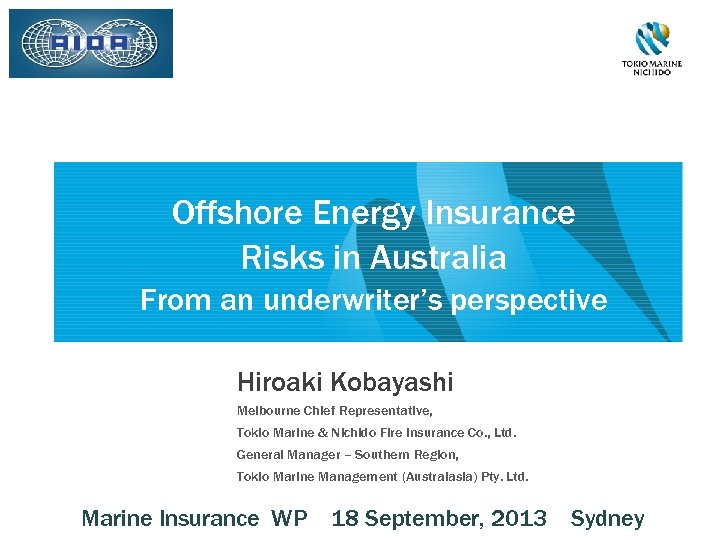 AIDA

TOKIO MARINE NICHIDO

Offshore Energy Insurance
Risks in Australia
From an underwriter's perspective

Hiroaki Kobayashi
Melbourne Chief Representative,
Tokio Marine & Nichido Fire Insurance Co., Ltd.
General Manager – Southern Region,
Tokio Marine Management (Australasia) Pty. Ltd.

Marine Insurance WP 18 September, 2013 Sydney